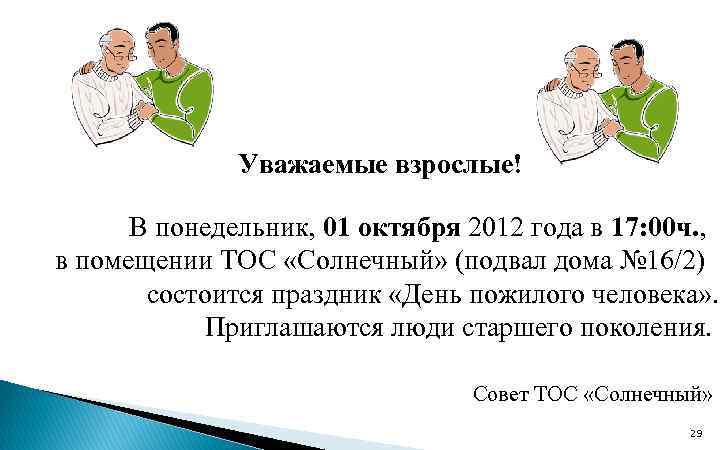 Уважаемые взрослые!

В понедельник, 01 октября 2012 года в 17:00ч., в помещении ТОС «Солнечный» (подвал дома №16/2) состоится праздник «День пожилого человека». Приглашаются люди старшего поколения.

Совет ТОС «Солнечный»

29